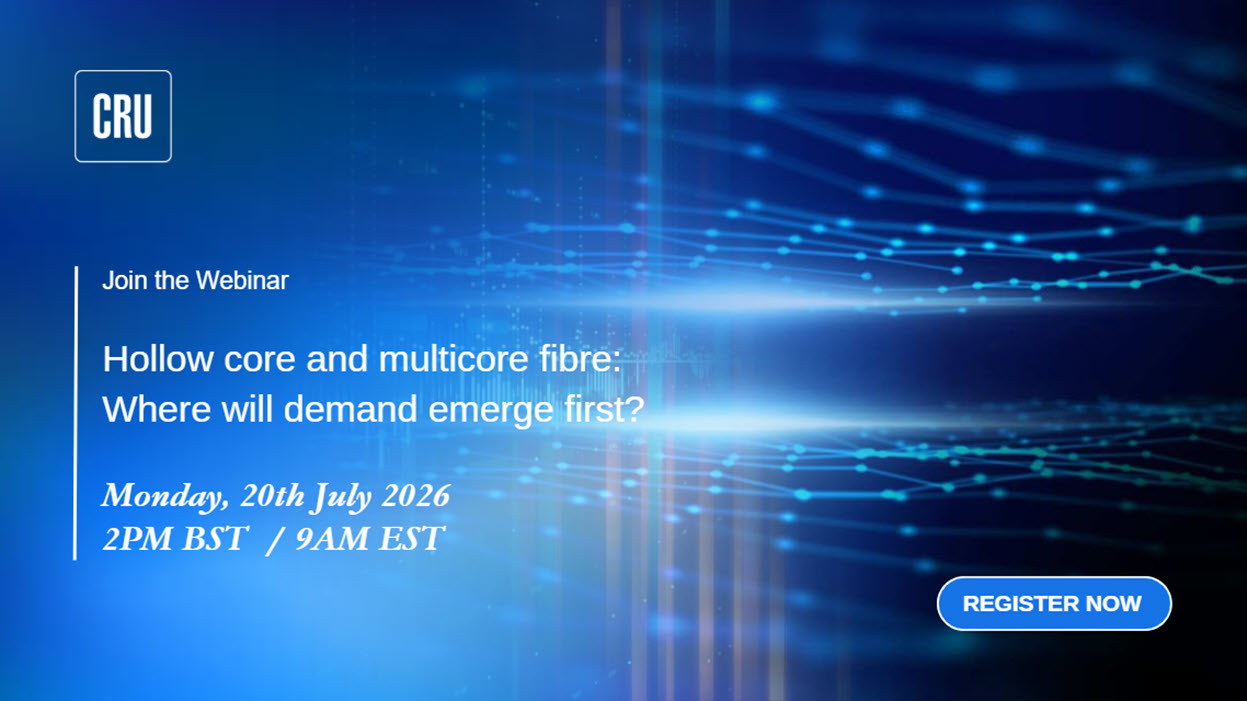 CRU

Join the Webinar

Hollow core and multicore fibre: Where will demand emerge first?

Monday, 20th July 2026
2PM BST / 9AM EST

REGISTER NOW